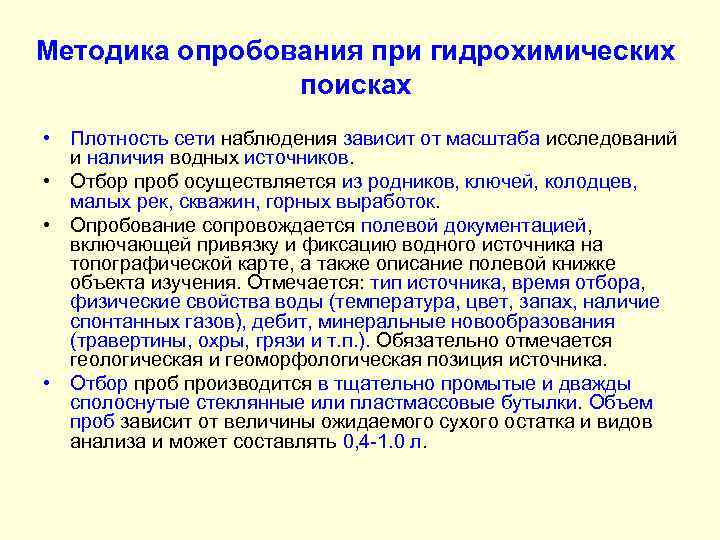 Методика опробования при гидрохимических поисках

• Плотность сети наблюдения зависит от масштаба исследований и наличия водных источников.
• Отбор проб осуществляется из родников, ключей, колодцев, малых рек, скважин, горных выработок.
• Опробование сопровождается полевой документацией, включающей привязку и фиксацию водного источника на топографической карте, а также описание полевой книжке объекта изучения. Отмечается: тип источника, время отбора, физические свойства воды (температура, цвет, запах, наличие спонтанных газов), дебит, минеральные новообразования (травертины, охры, грязи и т.п.). Обязательно отмечается геологическая и геоморфологическая позиция источника.
• Отбор проб производится в тщательно промытые и дважды сполоснутые стеклянные или пластмассовые бутылки. Объем проб зависит от величины ожидаемого сухого остатка и видов анализа и может составлять 0,4-1.0 л.